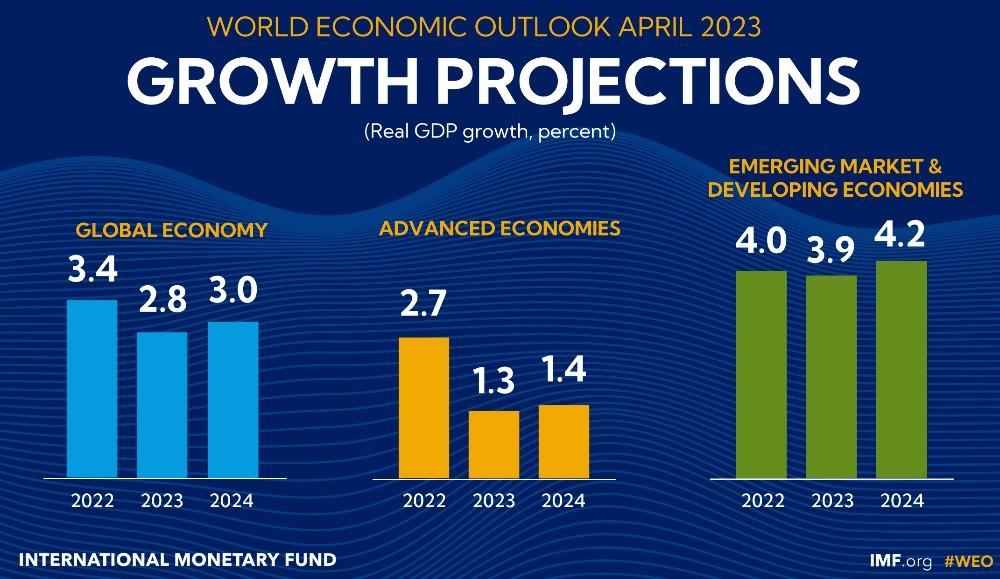 WORLD ECONOMIC OUTLOOK APRIL 2023
GROWTH PROJECTIONS
(Real GDP growth, percent)

GLOBAL ECONOMY
3.4
2.8
3.0
2022 2023 2024

ADVANCED ECONOMIES
2.7
1.3
1.4
2022 2023 2024

EMERGING MARKET & DEVELOPING ECONOMIES
4.0
3.9
4.2
2022 2023 2024

INTERNATIONAL MONETARY FUND
IMF.org #WEO